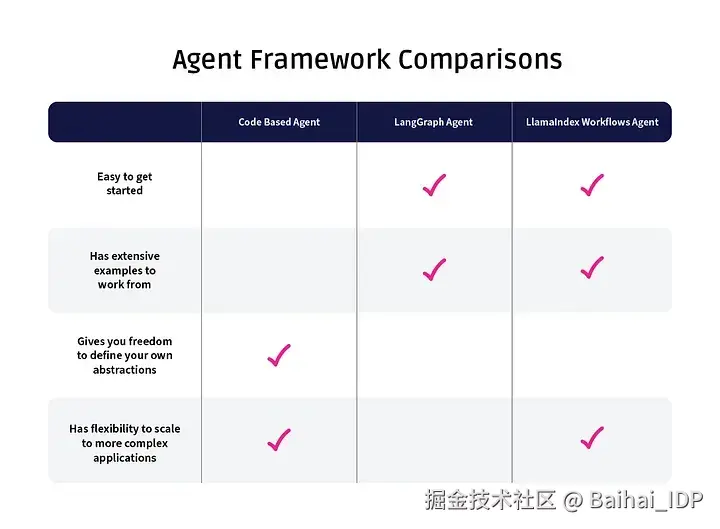 Agent Framework Comparisons

| | Code Based Agent | LangGraph Agent | LlamaIndex Workflows Agent |
|---|---|---|---|
| Easy to get started | | ✓ | ✓ |
| Has extensive examples to work from | | ✓ | ✓ |
| Gives you freedom to define your own abstractions | ✓ | | |
| Has flexibility to scale to more complex applications | ✓ | | ✓ |

掘金技术社区 @ Baihai_IDP